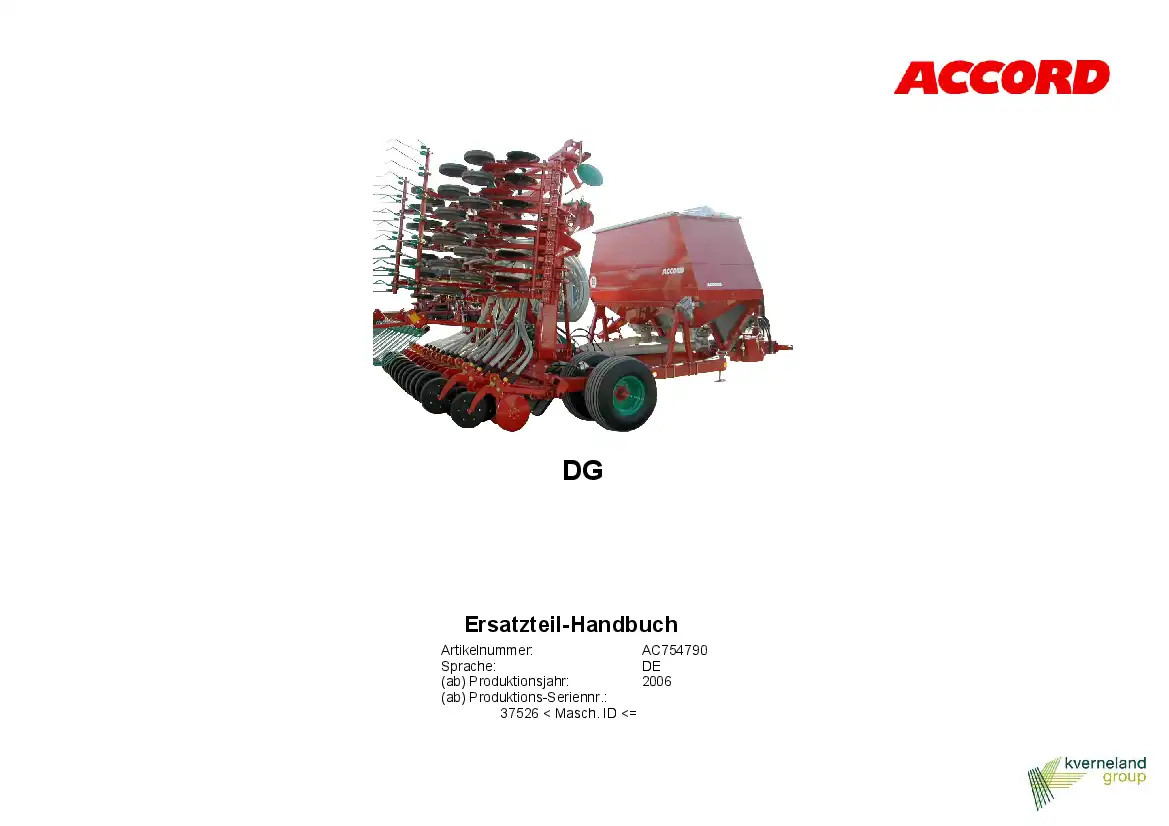 ACCORD

ACCORD

DG

Ersatzteil-Handbuch

Artikelnummer: AC754790
Sprache: DE
(ab) Produktionsjahr: 2006
(ab) Produktions-Seriennr.:
37526 < Masch. ID <=

kverneland group